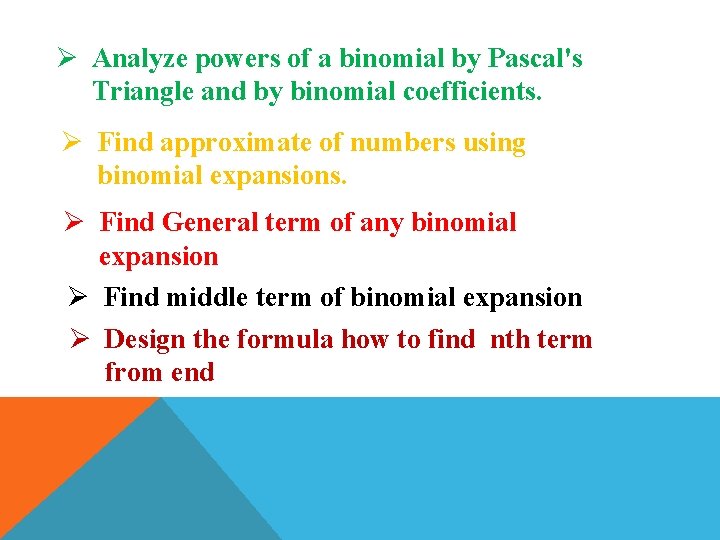 ➢ Analyze powers of a binomial by Pascal's Triangle and by binomial coefficients.

➢ Find approximate of numbers using binomial expansions.

➢ Find General term of any binomial expansion

➢ Find middle term of binomial expansion

➢ Design the formula how to find nth term from end